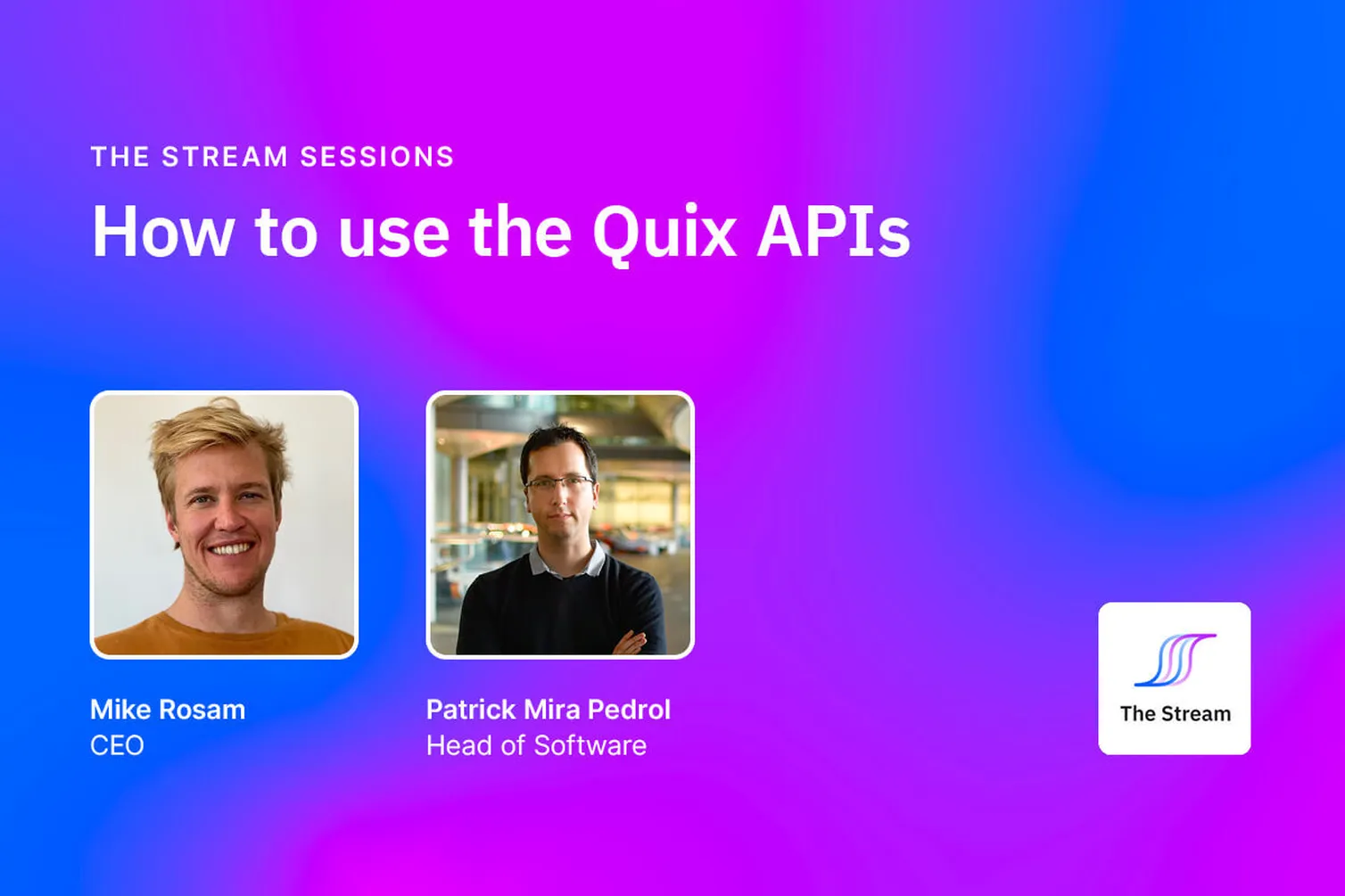 THE STREAM SESSIONS

How to use the Quix APIs

Mike Rosam
CEO

Patrick Mira Pedrol
Head of Software

The Stream